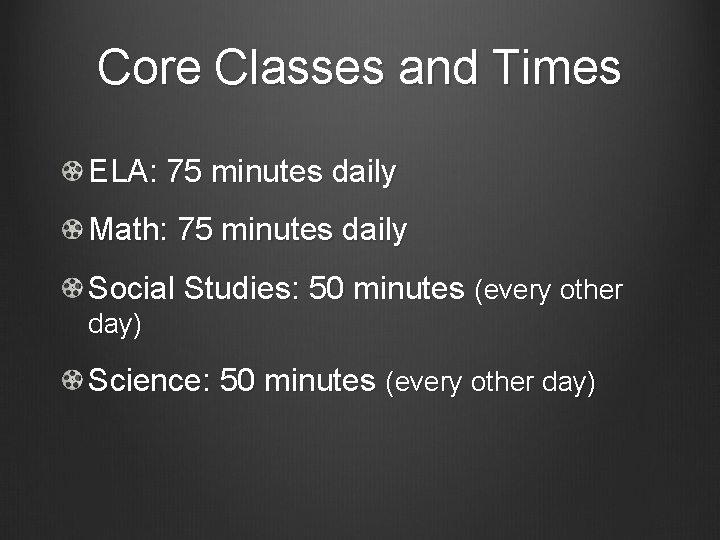 Core Classes and Times

ELA: 75 minutes daily

Math: 75 minutes daily

Social Studies: 50 minutes (every other day)

Science: 50 minutes (every other day)